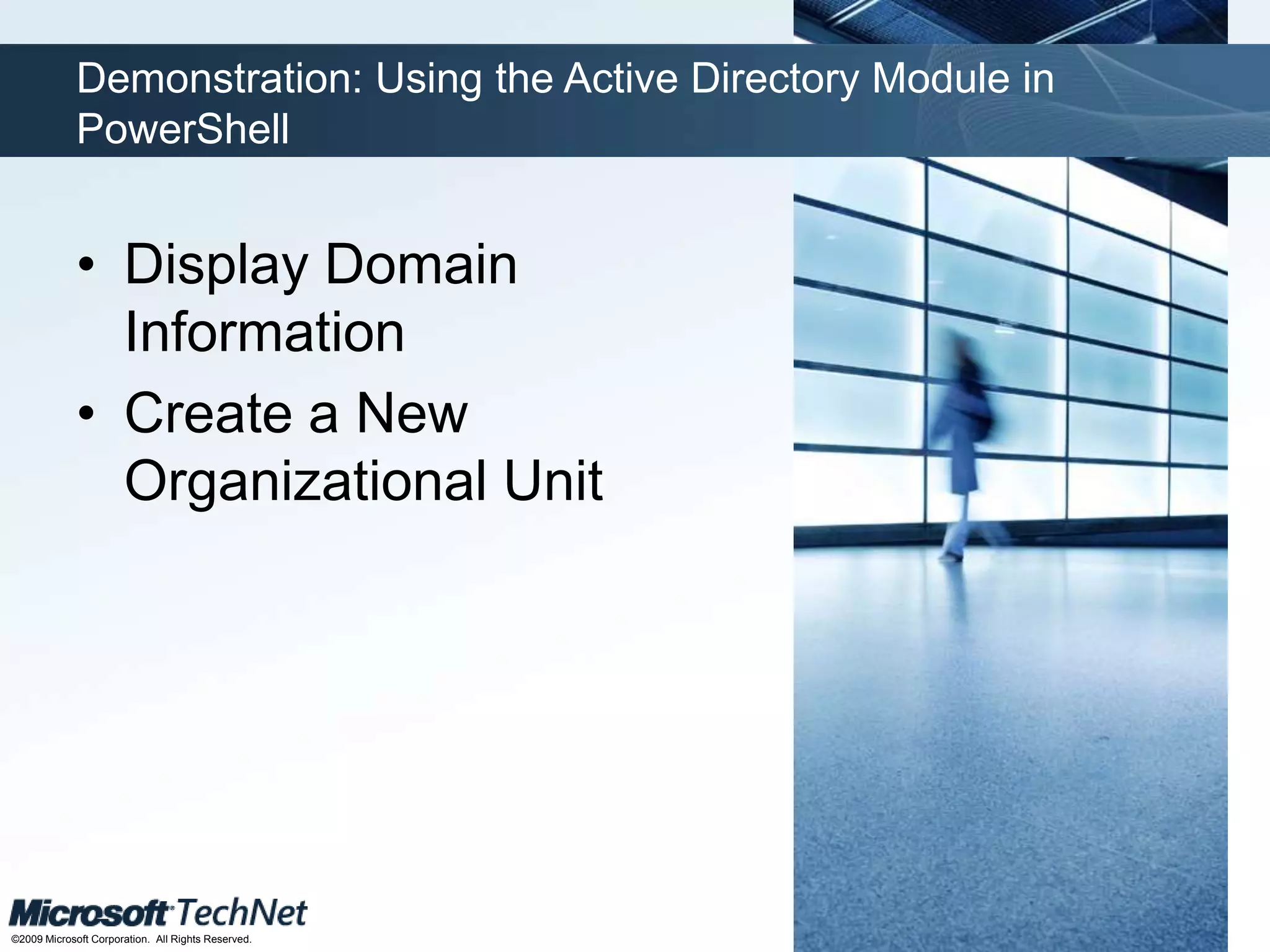 Demonstration: Using the Active Directory Module in PowerShell

• Display Domain Information
• Create a New Organizational Unit

Microsoft TechNet
©2009 Microsoft Corporation. All Rights Reserved.